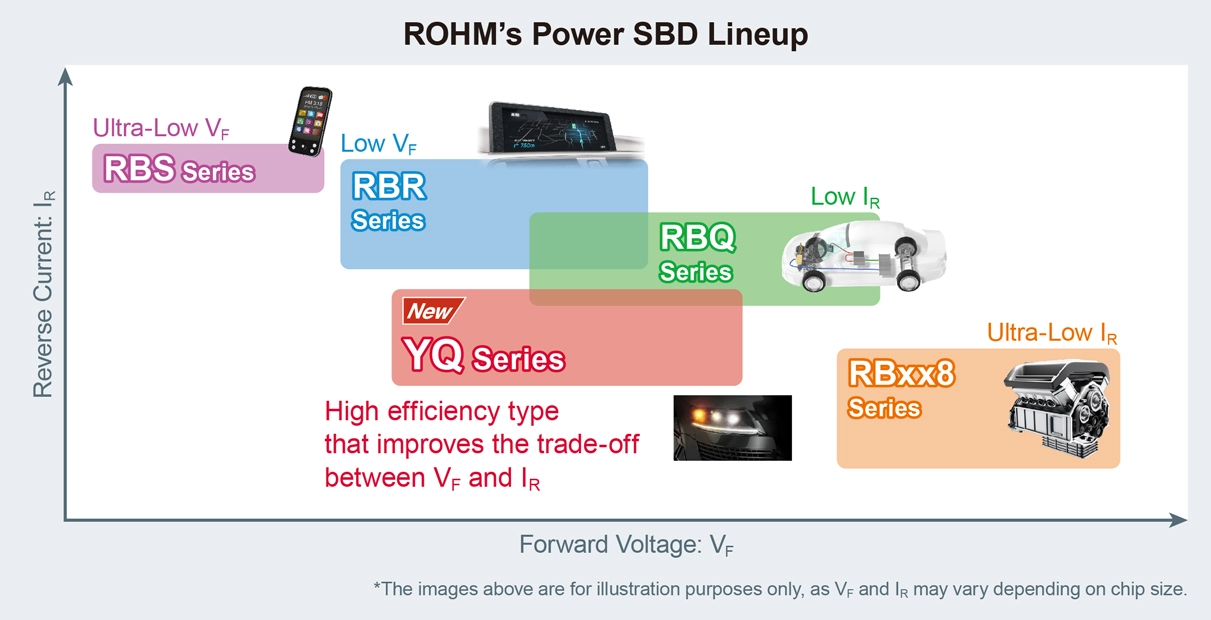 ROHM's Power SBD Lineup

Reverse Current: $I_R$

Ultra-Low $V_F$

RBS Series

Low $V_F$

RBR Series

Low $I_R$

RBQ Series

New

YQ Series

High efficiency type that improves the trade-off between $V_F$ and $I_R$

Ultra-Low $I_R$

RBxx8 Series

Forward Voltage: $V_F$

*The images above are for illustration purposes only, as $V_F$ and $I_R$ may vary depending on chip size.